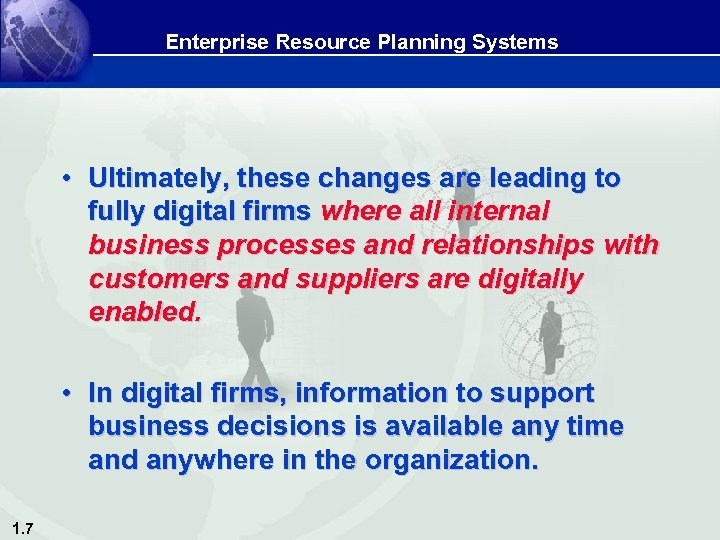 Enterprise Resource Planning Systems

• Ultimately, these changes are leading to fully digital firms where all internal business processes and relationships with customers and suppliers are digitally enabled.

• In digital firms, information to support business decisions is available any time and anywhere in the organization.

1.7